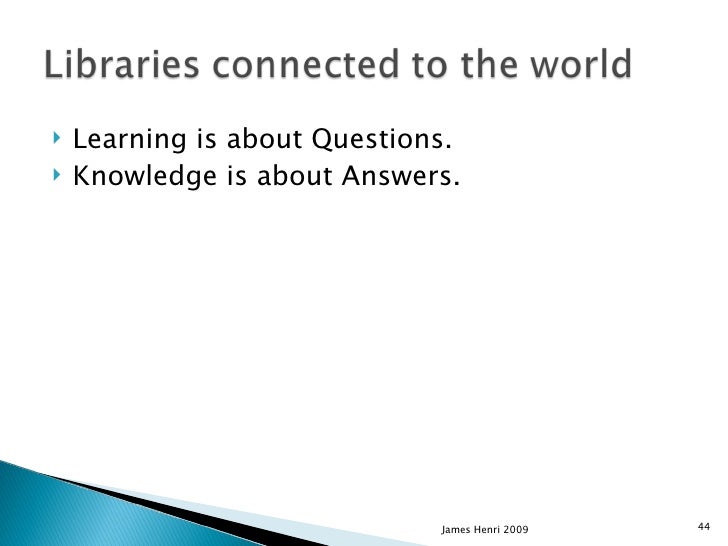 Libraries connected to the world

Learning is about Questions.
Knowledge is about Answers.

James Henri 2009

44